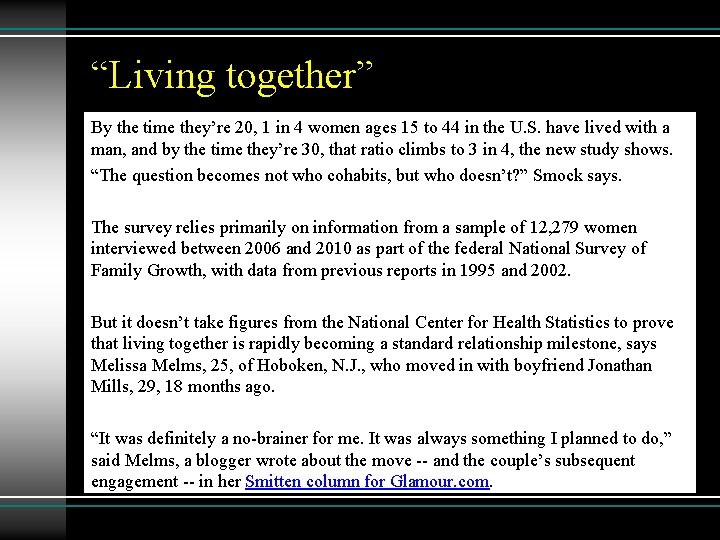 “Living together”

By the time they’re 20, 1 in 4 women ages 15 to 44 in the U.S. have lived with a man, and by the time they’re 30, that ratio climbs to 3 in 4, the new study shows. “The question becomes not who cohabits, but who doesn’t?” Smock says.

The survey relies primarily on information from a sample of 12,279 women interviewed between 2006 and 2010 as part of the federal National Survey of Family Growth, with data from previous reports in 1995 and 2002.

But it doesn’t take figures from the National Center for Health Statistics to prove that living together is rapidly becoming a standard relationship milestone, says Melissa Melms, 25, of Hoboken, N.J., who moved in with boyfriend Jonathan Mills, 29, 18 months ago.

“It was definitely a no-brainer for me. It was always something I planned to do,” said Melms, a blogger wrote about the move -- and the couple’s subsequent engagement -- in her Smitten column for Glamour.com.